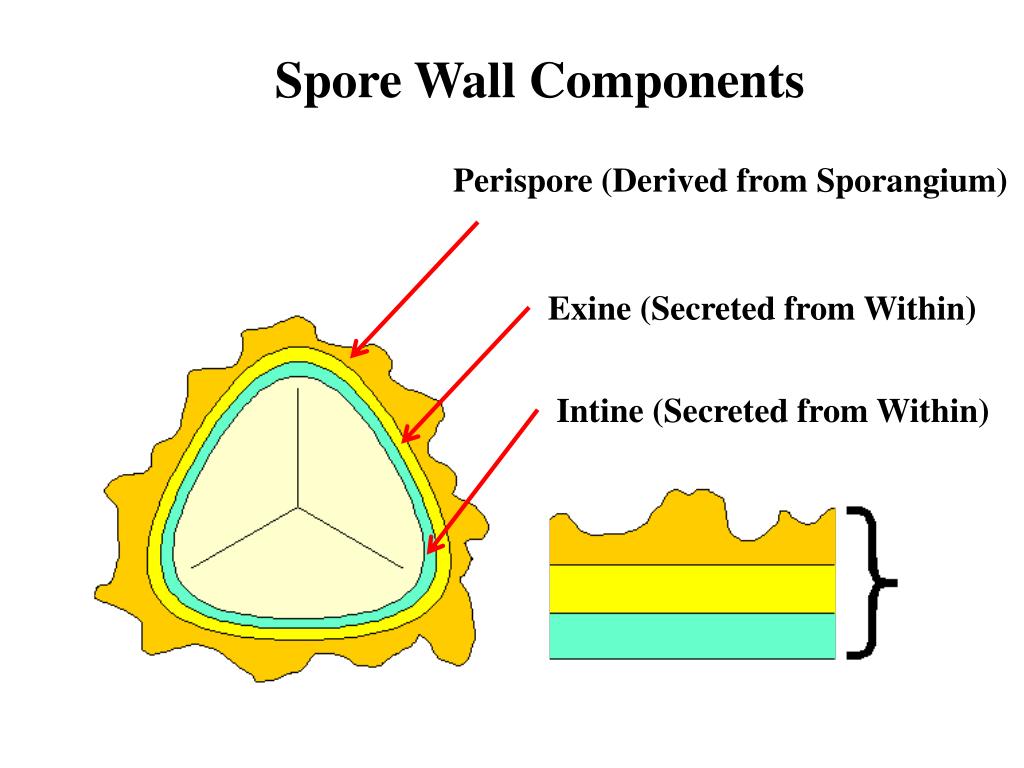 Spore Wall Components

Perispore (Derived from Sporangium)

Exine (Secreted from Within)

Intine (Secreted from Within)